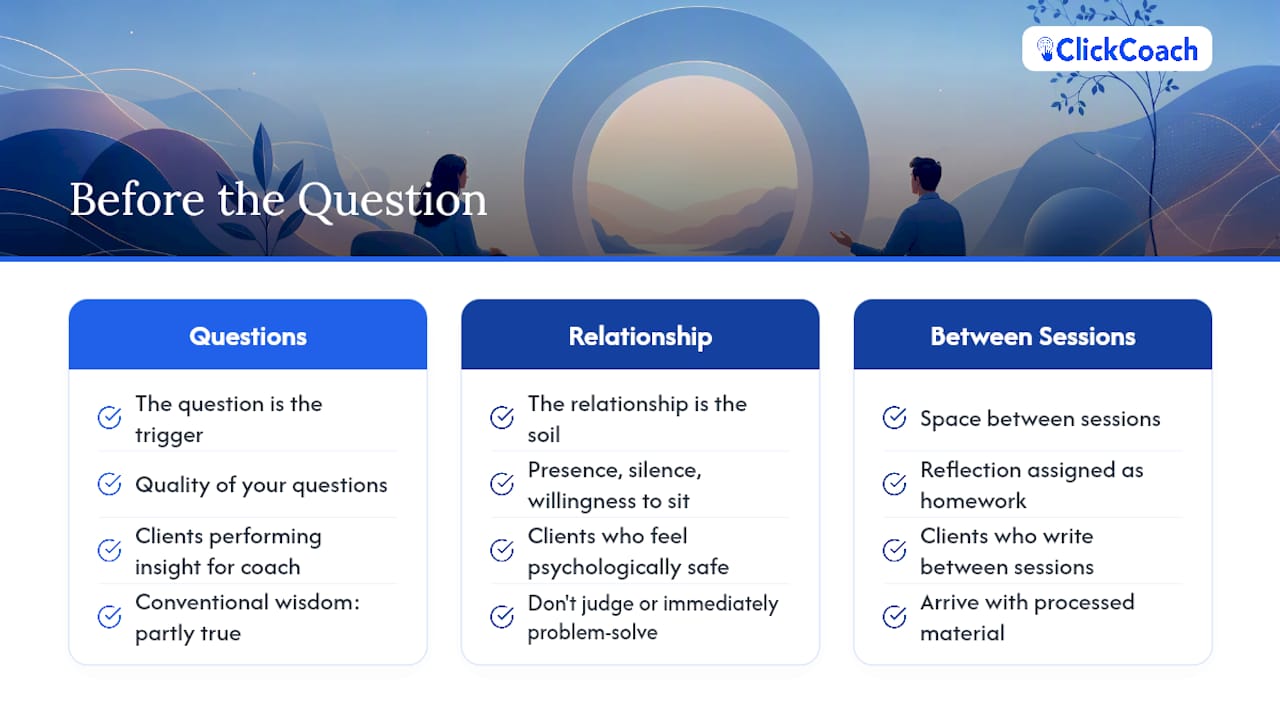 ClickCoach

Before the Question

Questions

The question is the trigger

Quality of your questions

Clients performing insight for coach

Conventional wisdom: partly true

Relationship

The relationship is the soil

Presence, silence, willingness to sit

Clients who feel psychologically safe

Don't judge or immediately problem-solve

Between Sessions

Space between sessions

Reflection assigned as homework

Clients who write between sessions

Arrive with processed material